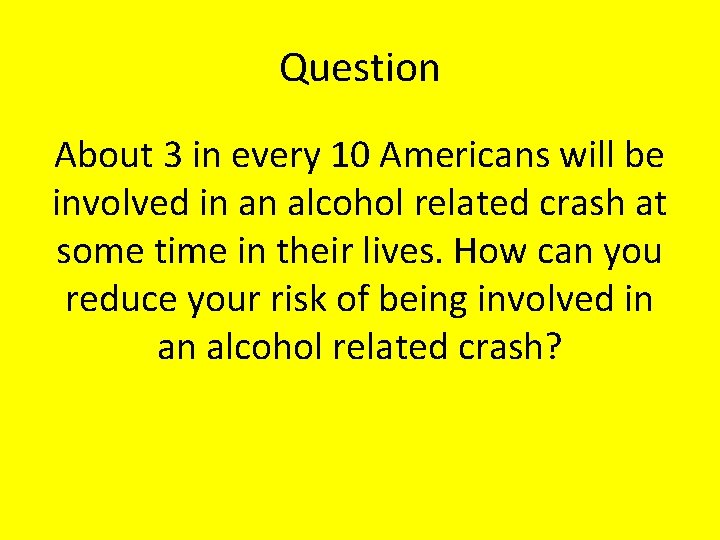 Question

About 3 in every 10 Americans will be involved in an alcohol related crash at some time in their lives. How can you reduce your risk of being involved in an alcohol related crash?